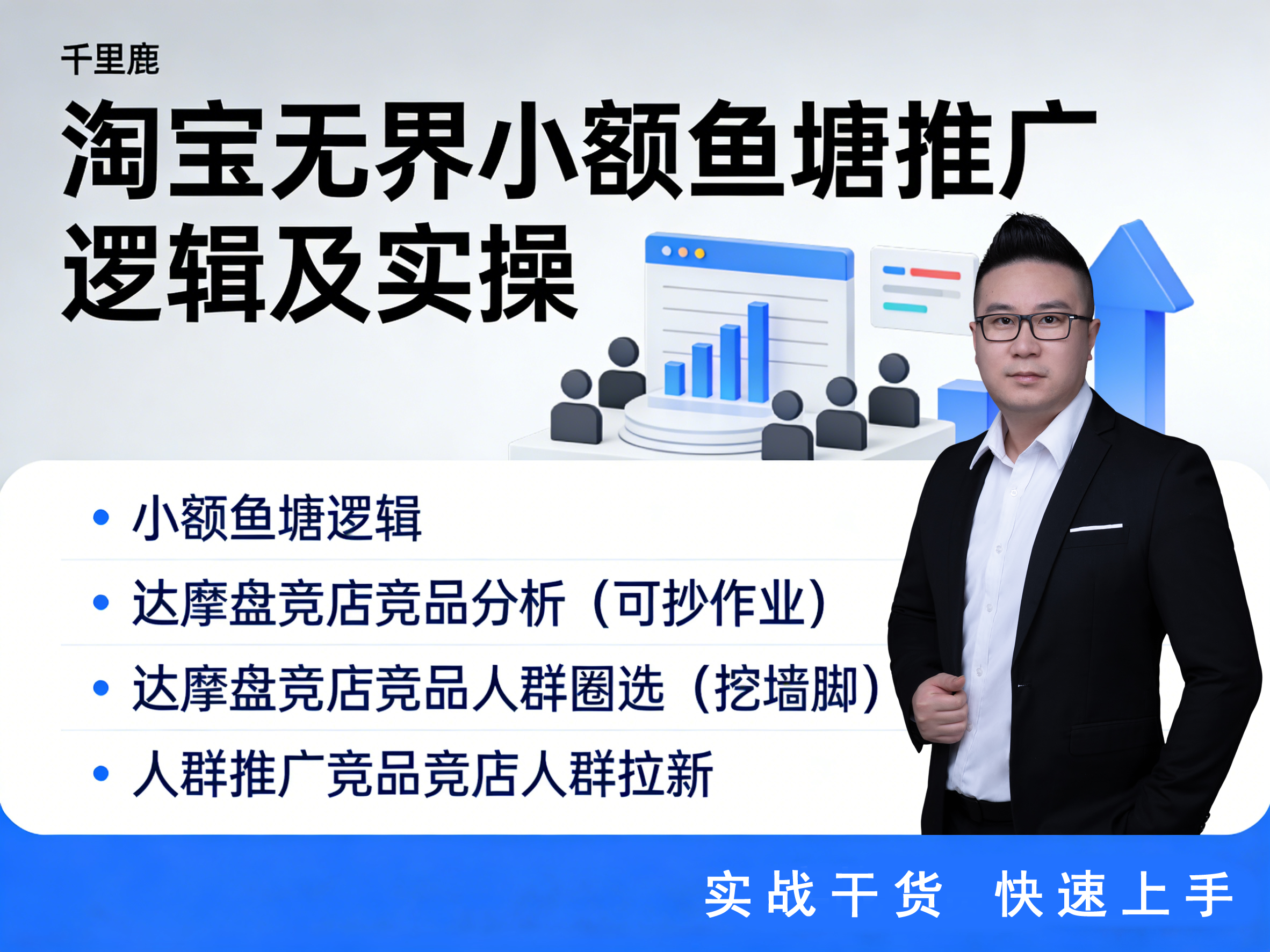 千里鹿

淘宝无界小额鱼塘推广逻辑及实操

• 小额鱼塘逻辑
• 达摩盘竞店竞品分析（可抄作业）
• 达摩盘竞店竞品人群圈选（挖墙脚）
• 人群推广竞品竞店人群拉新

实战干货 快速上手